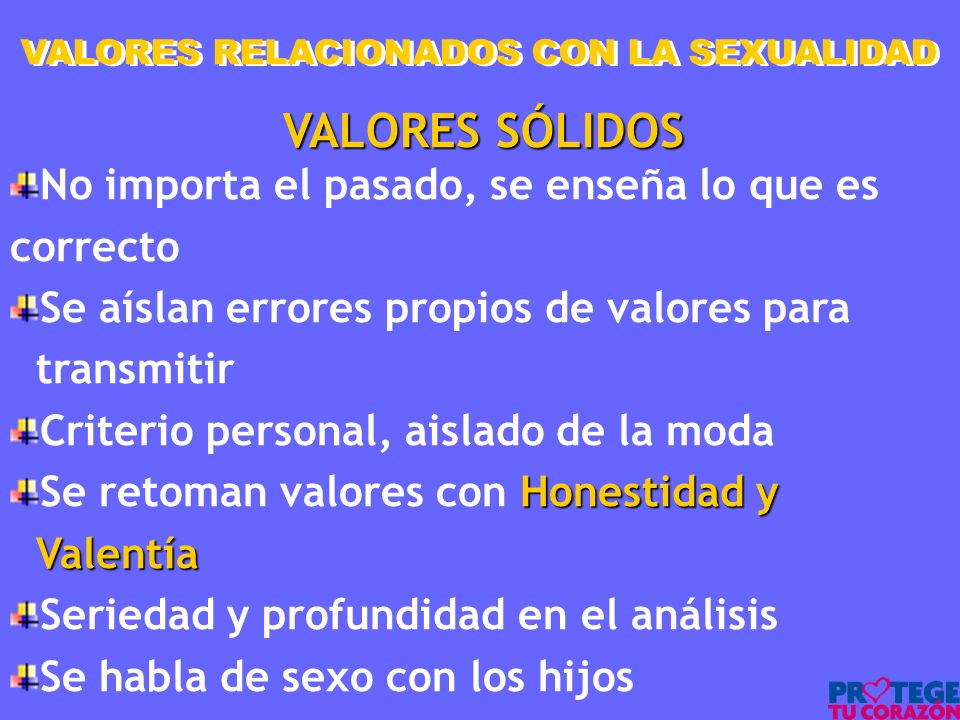 VALORES RELACIONADOS CON LA SEXUALIDAD

VALORES SÓLIDOS

No importa el pasado, se enseña lo que es correcto

Se aíslan errores propios de valores para transmitir

Criterio personal, aislado de la moda

Se retoman valores con Honestidad y Valentía

Seriedad y profundidad en el análisis

Se habla de sexo con los hijos

PROTEGE TU CORAZÓN